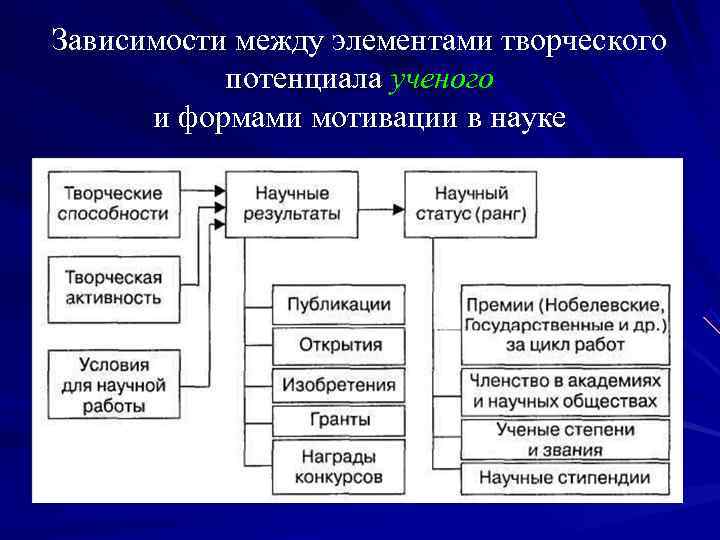 Зависимости между элементами творческого потенциала ученого и формами мотивации в науке

Творческие способности

Творческая активность

Условия для научной работы

Научные результаты

Публикации

Открытия

Изобретения

Гранты

Награды конкурсов

Научный статус (ранг)

Премии (Нобелевские, Государственные и др.) за цикл работ

Членство в академиях и научных обществах

Ученые степени и звания

Научные стипендии